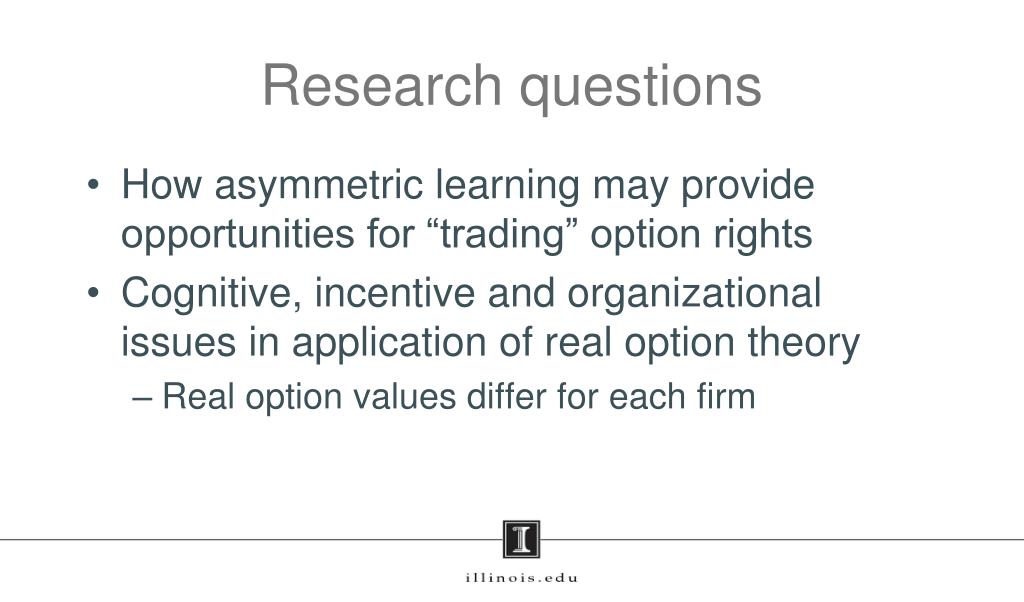 Research questions

• How asymmetric learning may provide opportunities for “trading” option rights
• Cognitive, incentive and organizational issues in application of real option theory
– Real option values differ for each firm

I

illinois.edu